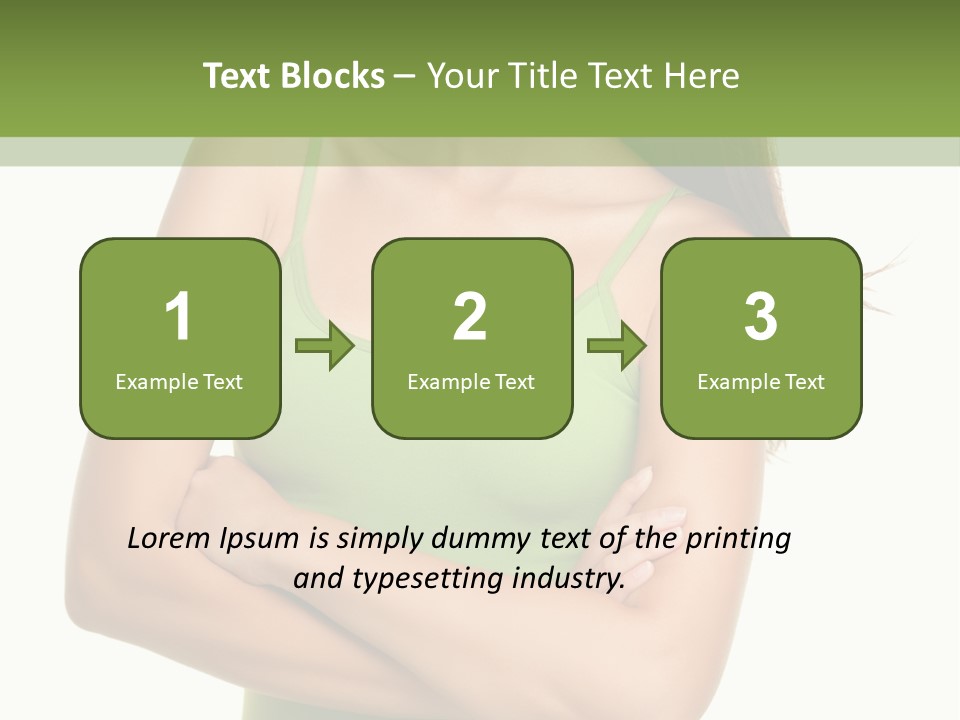 Text Blocks – Your Title Text Here

1
Example Text

2
Example Text

3
Example Text

Lorem Ipsum is simply dummy text of the printing and typesetting industry.